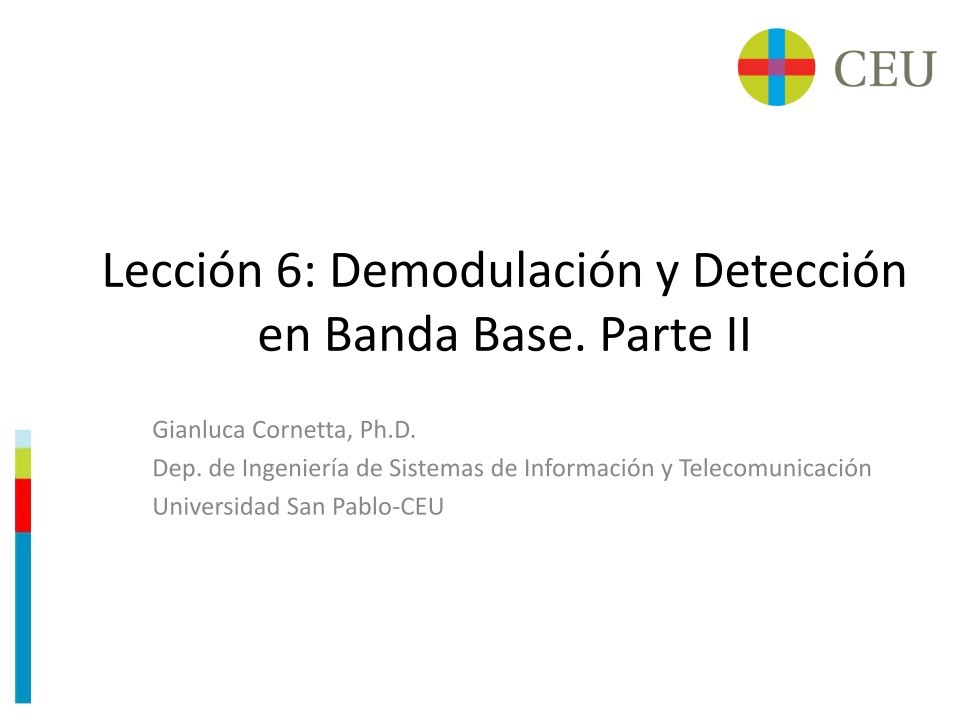 CEU

Lección 6: Demodulación y Detección en Banda Base. Parte II

Gianluca Cornetta, Ph.D.
Dep. de Ingeniería de Sistemas de Información y Telecomunicación
Universidad San Pablo-CEU